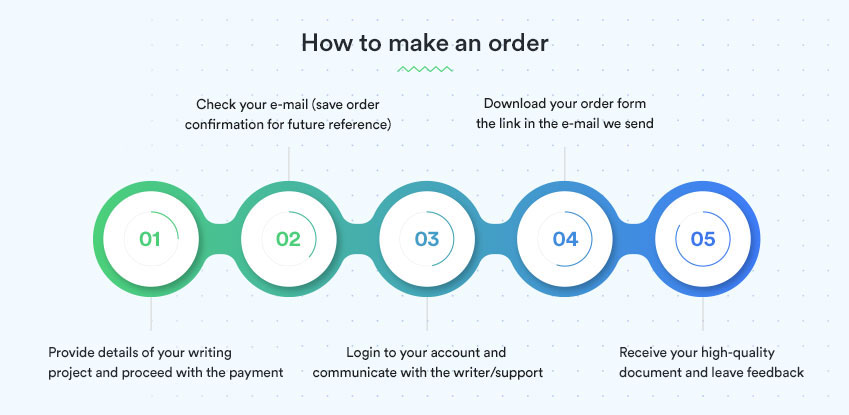 How to make an order

Check your e-mail (save order confirmation for future reference)

Download your order form the link in the e-mail we send

01

02

03

04

05

Provide details of your writing project and proceed with the payment

Login to your account and communicate with the writer/support

Receive your high-quality document and leave feedback